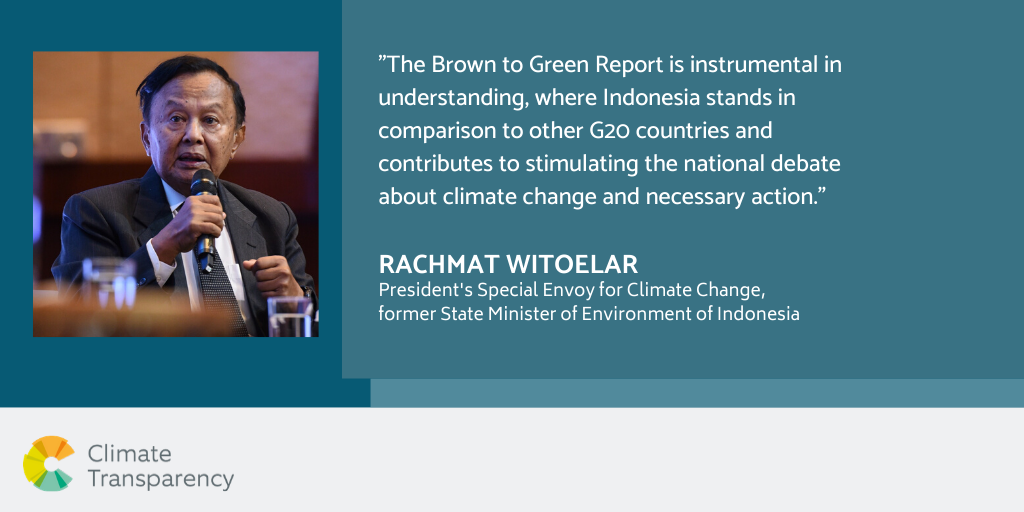 ”The Brown to Green Report is instrumental in understanding, where Indonesia stands in comparison to other G20 countries and contributes to stimulating the national debate about climate change and necessary action.”

RACHMAT WITOELAR
President's Special Envoy for Climate Change, former State Minister of Environment of Indonesia

Climate Transparency